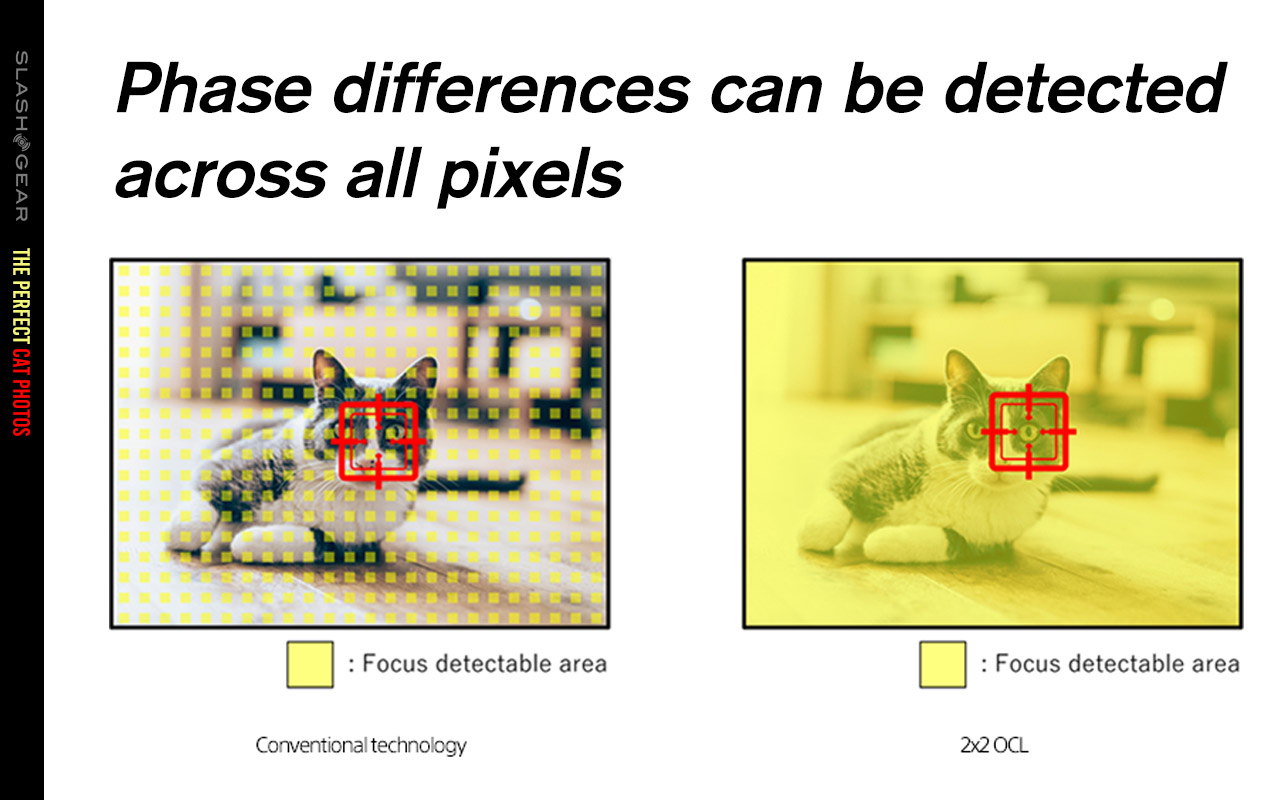 SLASHGEAR

THE PERFECT CAT PHOTOS

Phase differences can be detected across all pixels

: Focus detectable area

Conventional technology

: Focus detectable area

2x2 OCL